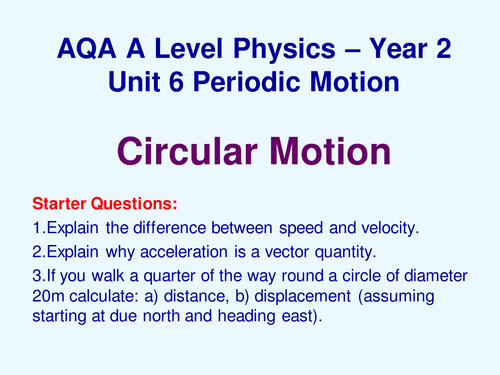 AQA A Level Physics – Year 2
Unit 6 Periodic Motion

Circular Motion

Starter Questions:
1.Explain the difference between speed and velocity.
2.Explain why acceleration is a vector quantity.
3.If you walk a quarter of the way round a circle of diameter 20m calculate: a) distance, b) displacement (assuming starting at due north and heading east).